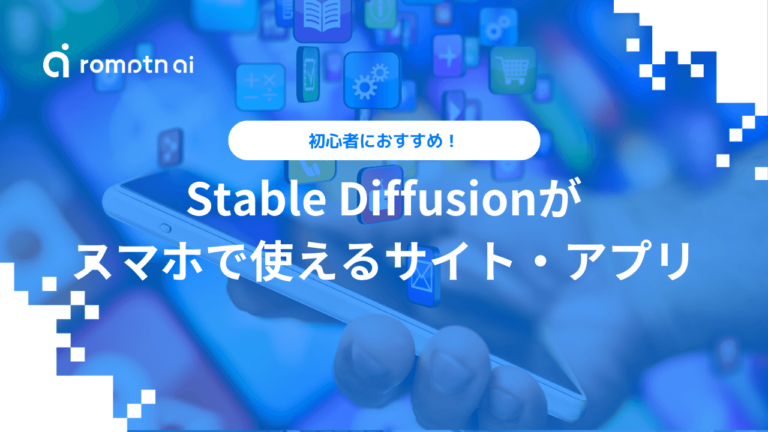 romptn ai

初心者におすすめ！

Stable Diffusionが
スマホで使えるサイト・アプリ